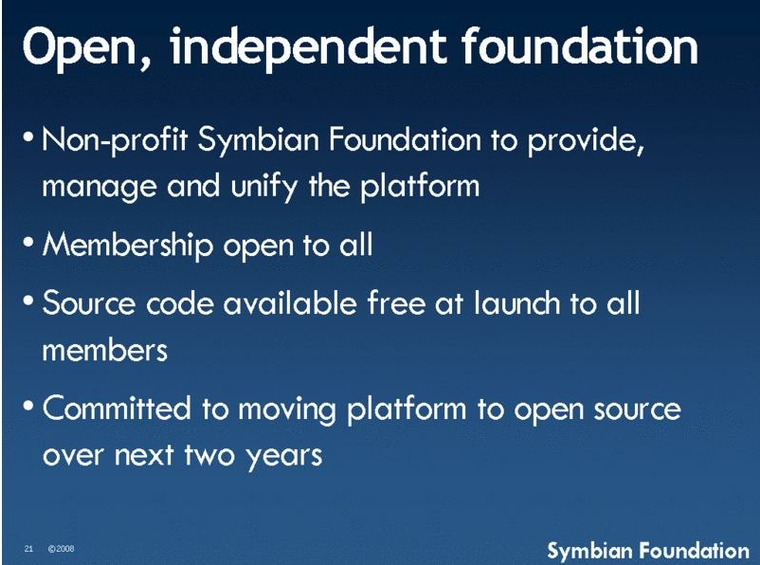 Open, independent foundation

• Non-profit Symbian Foundation to provide, manage and unify the platform

• Membership open to all

• Source code available free at launch to all members

• Committed to moving platform to open source over next two years

21 ©2008

Symbian Foundation